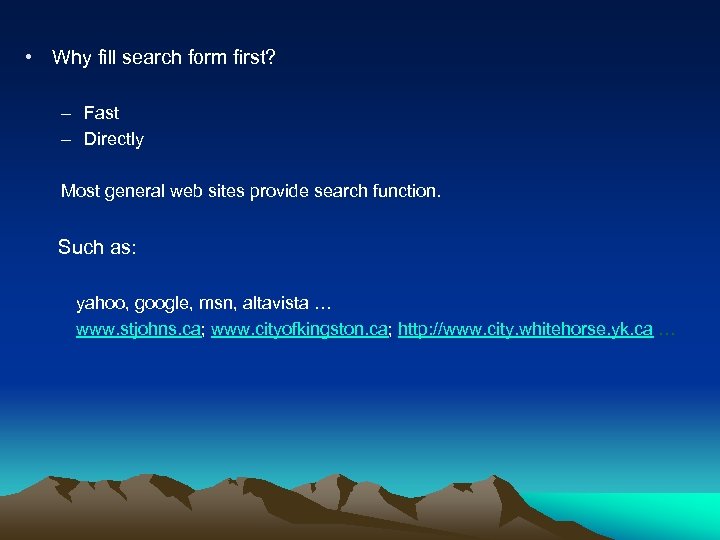 • Why fill search form first?

– Fast
– Directly

Most general web sites provide search function.

Such as:

yahoo, google, msn, altavista …
www.stjohns.ca; www.cityofkingston.ca; http://www.city.whitehorse.yk.ca …